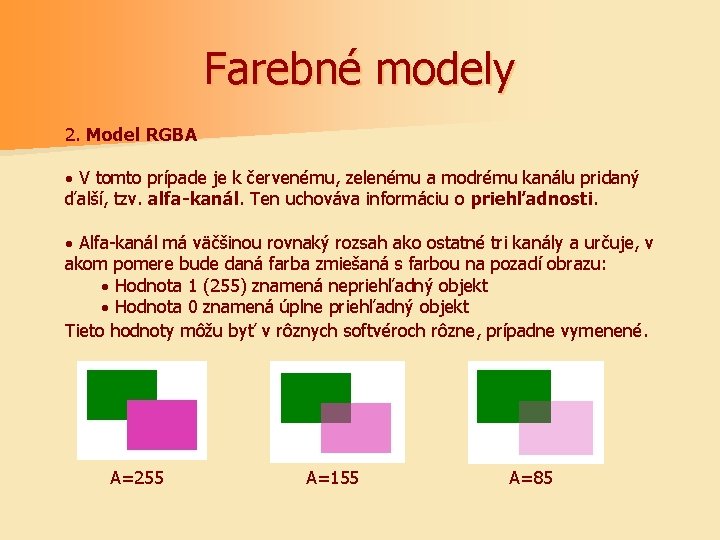 Farebné modely

2. Model RGBA

• V tomto prípade je k červenému, zelenému a modrému kanálu pridaný ďalší, tzv. alfa-kanál. Ten uchováva informáciu o priehľadnosti.

• Alfa-kanál má väčšinou rovnaký rozsah ako ostatné tri kanály a určuje, v akom pomere bude daná farba zmiešaná s farbou na pozadí obrazu:
• Hodnota 1 (255) znamená nepriehľadný objekt
• Hodnota 0 znamená úplne priehľadný objekt
Tieto hodnoty môžu byť v rôznych softvéroch rôzne, prípadne vymenené.

A=255

A=155

A=85